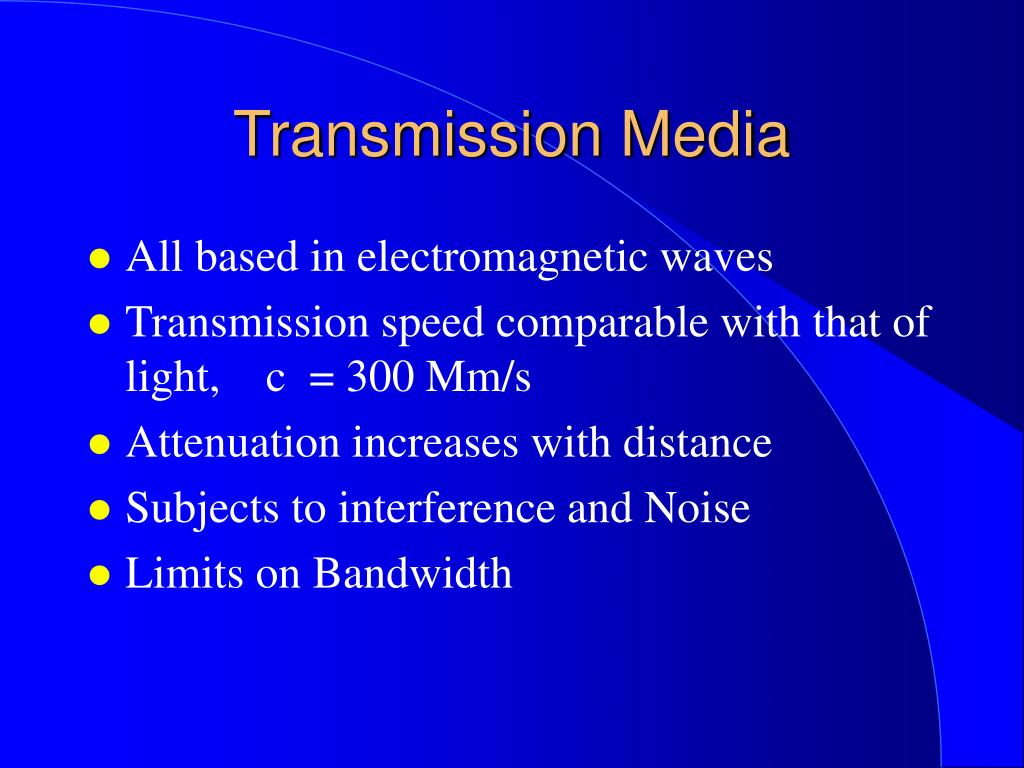 Transmission Media

- All based in electromagnetic waves
- Transmission speed comparable with that of light, c = 300 Mm/s
- Attenuation increases with distance
- Subjects to interference and Noise
- Limits on Bandwidth